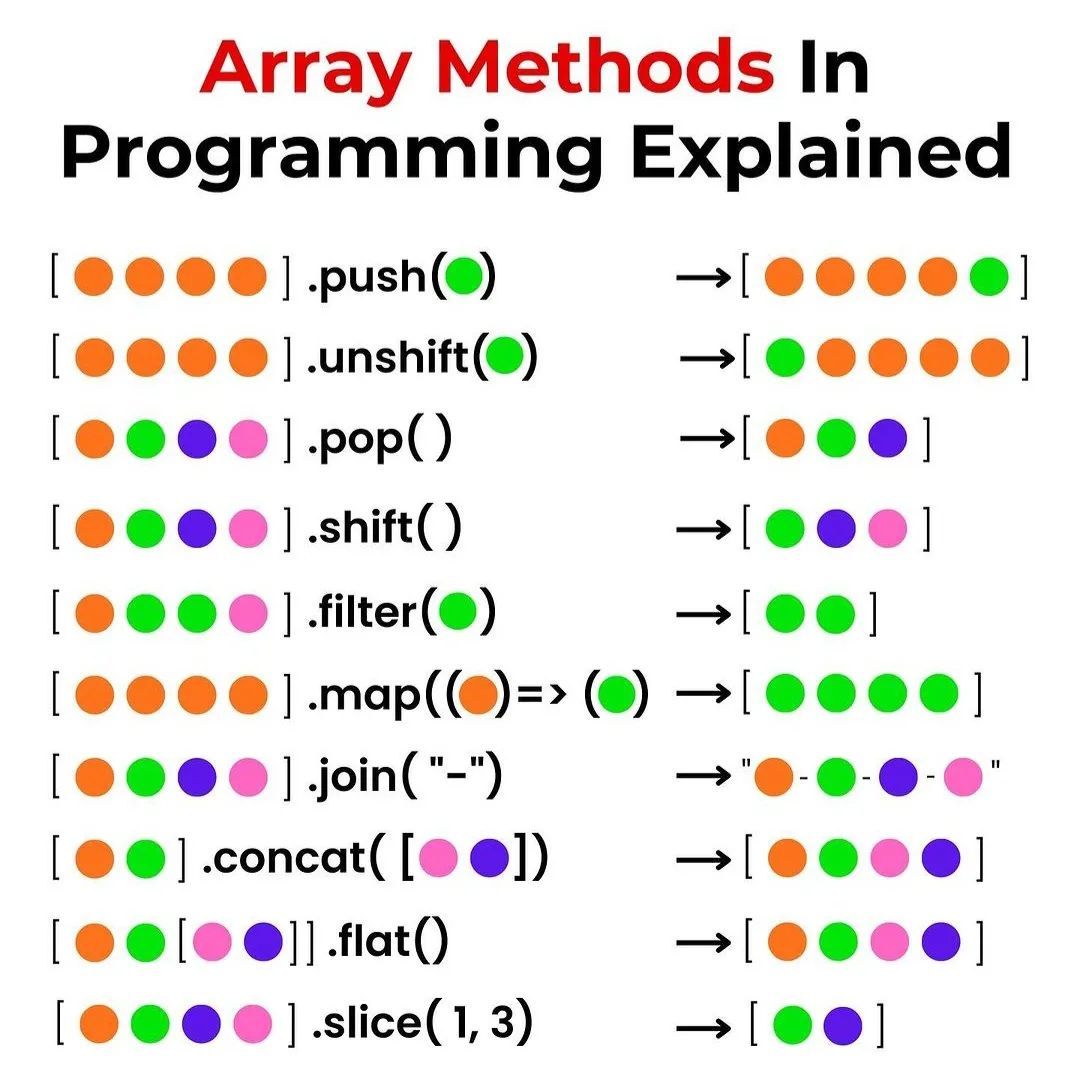 Array Methods In Programming Explained

[ ] .push( ) → [ ]

[ ] .unshift( ) → [ ]

[ ] .pop( ) → [ ]

[ ] .shift( ) → [ ]

[ ] .filter( ) → [ ]

[ ] .map(( )=> ( ) → [ ]

[ ] .join( "-") → " - - - "

[ ] .concat( [ ]) → [ ]

[ [ ]] .flat() → [ ]

[ ] .slice( 1, 3) → [ ]